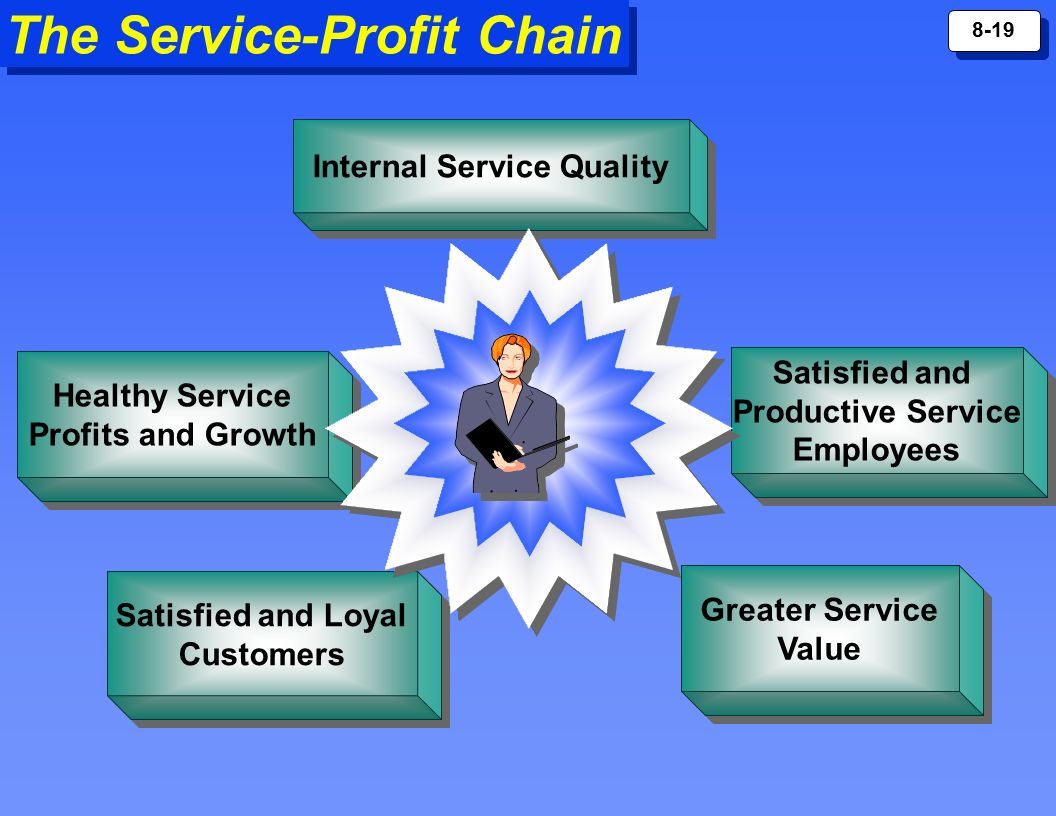 The Service-Profit Chain

8-19

Internal Service Quality

Healthy Service Profits and Growth

Satisfied and Productive Service Employees

Satisfied and Loyal Customers

Greater Service Value